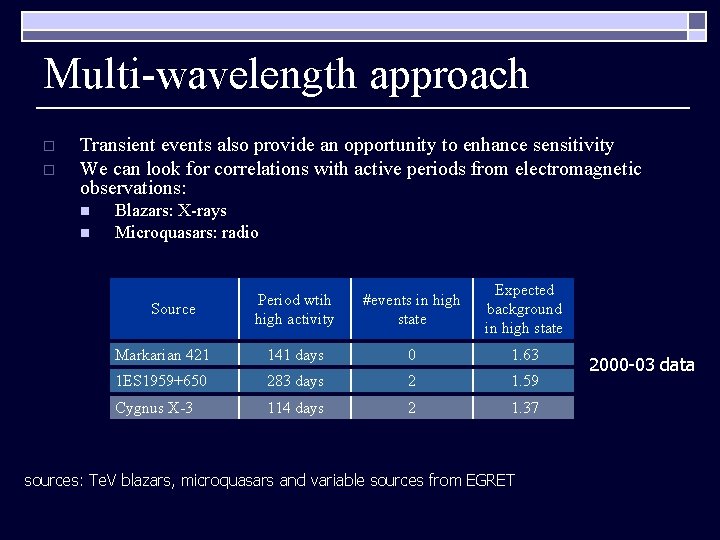 Multi-wavelength approach

Transient events also provide an opportunity to enhance sensitivity

We can look for correlations with active periods from electromagnetic observations:

Blazars: X-rays

Microquasars: radio

| Source | Period wtih high activity | #events in high state | Expected background in high state |
|---|---|---|---|
| Markarian 421 | 141 days | 0 | 1.63 |
| 1ES1959+650 | 283 days | 2 | 1.59 |
| Cygnus X-3 | 114 days | 2 | 1.37 |

2000-03 data

sources: TeV blazars, microquasars and variable sources from EGRET